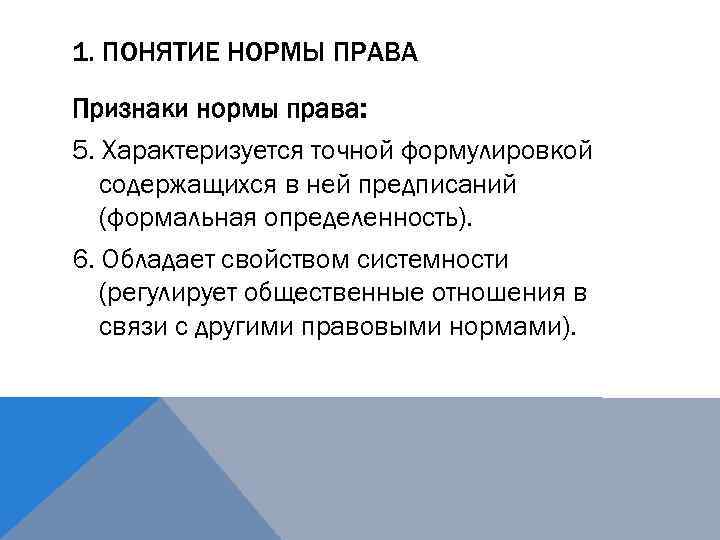 1. ПОНЯТИЕ НОРМЫ ПРАВА

Признаки нормы права:

5. Характеризуется точной формулировкой содержащихся в ней предписаний (формальная определенность).

6. Обладает свойством системности (регулирует общественные отношения в связи с другими правовыми нормами).